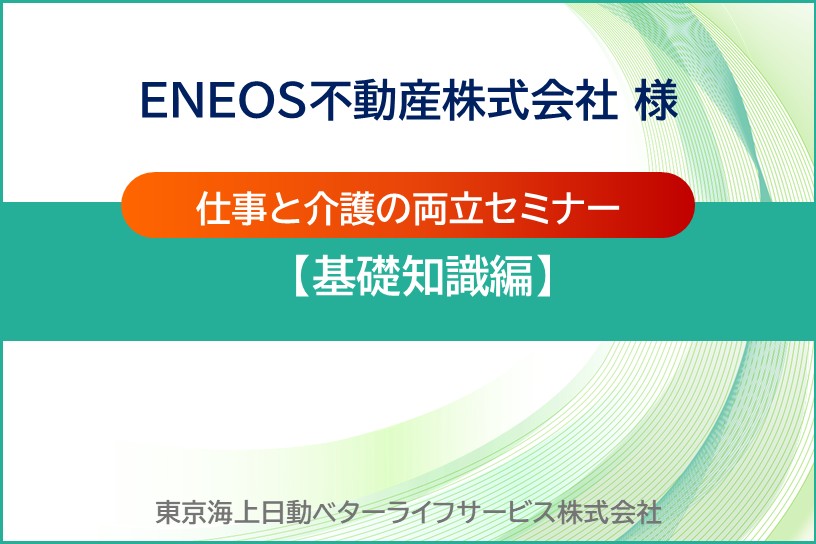 ENEOS不動産株式会社 様

仕事と介護の両立セミナー

【基礎知識編】

東京海上日動ベターライフサービス株式会社